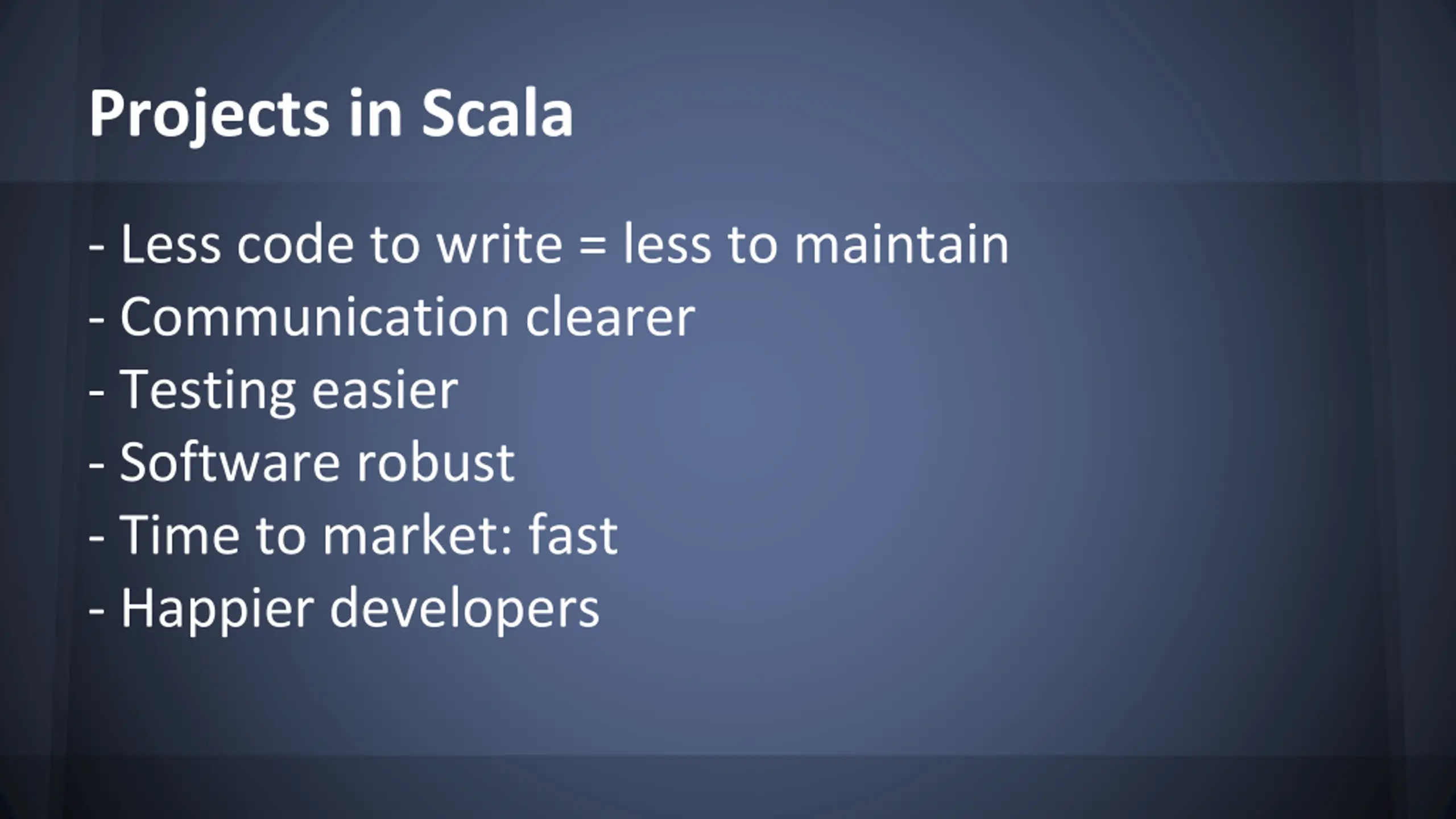 Projects in Scala

- Less code to write = less to maintain
- Communication clearer
- Testing easier
- Software robust
- Time to market: fast
- Happier developers